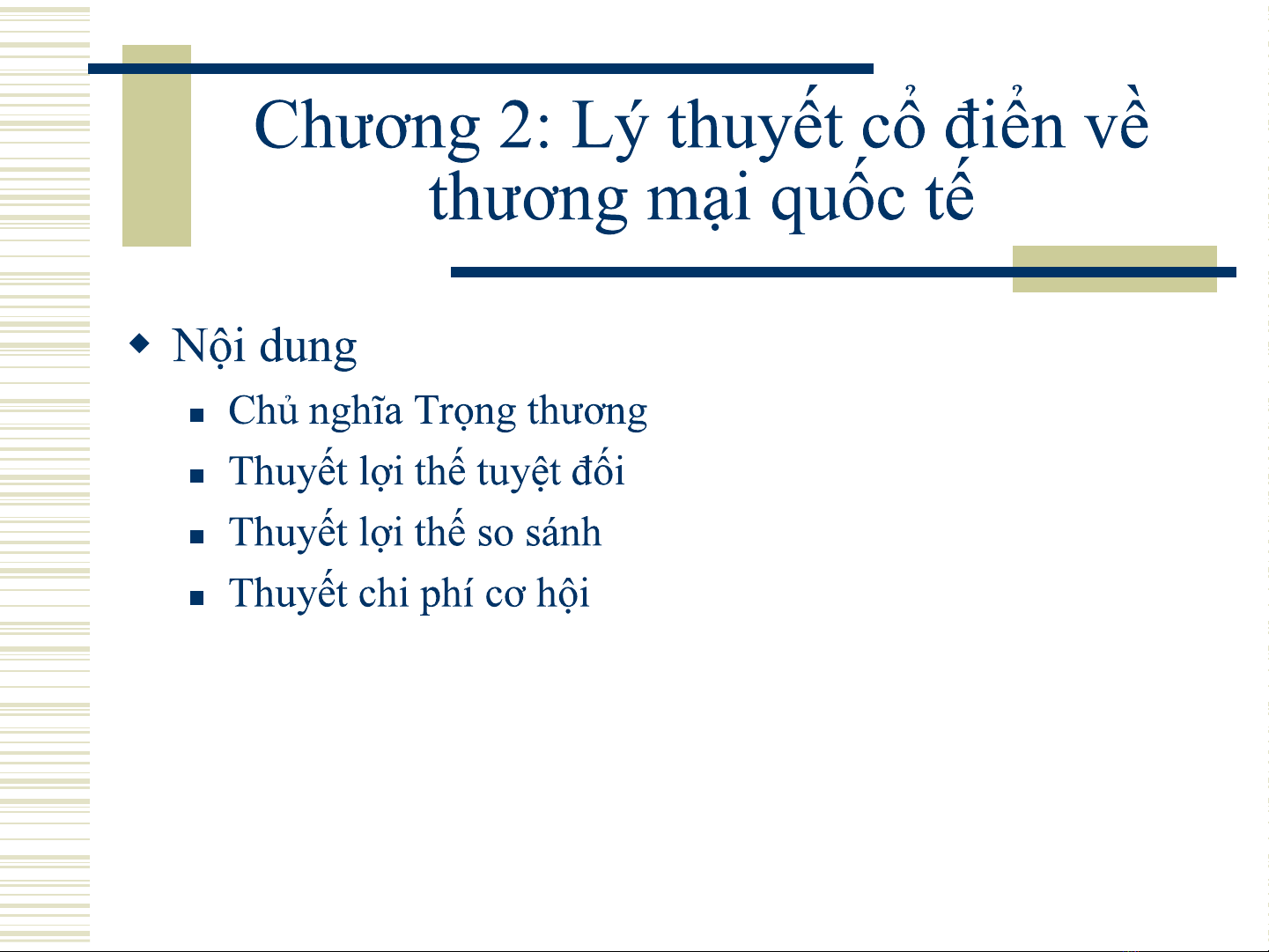 Chương 2: Lý thuyết cổ điển về thương mại quốc tế

Nội dung

Chủ nghĩa Trọng thương

Thuyết lợi thế tuyệt đối

Thuyết lợi thế so sánh

Thuyết chi phí cơ hội